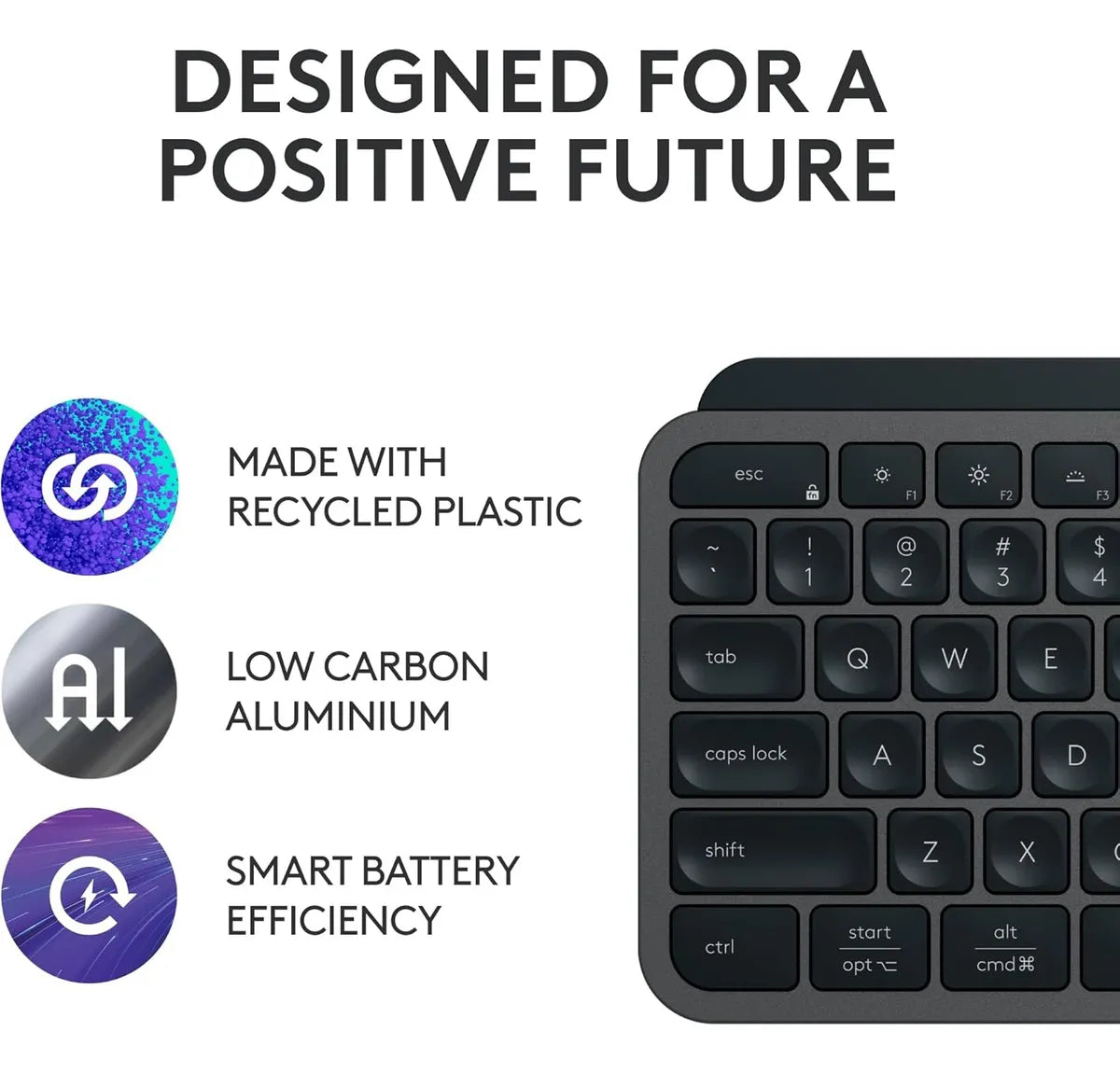 DESIGNED FOR A POSITIVE FUTURE

MADE WITH RECYCLED PLASTIC

Al

LOW CARBON ALUMINIUM

SMART BATTERY EFFICIENCY

esc

F1

F2

F3

~
`

!
1

@
2

#
3

$
4

tab

Q

W

E

caps lock

A

S

D

shift

Z

X

ctrl

start
opt ⌥

alt
cmd ⌘